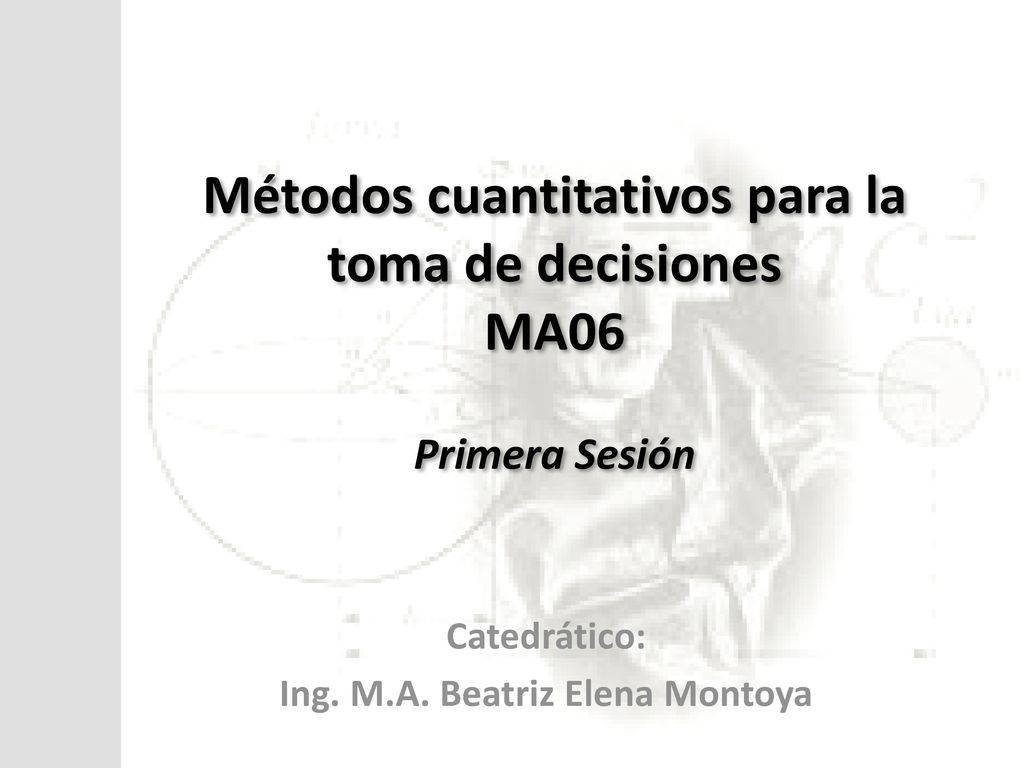 Métodos cuantitativos para la toma de decisiones
MA06

Primera Sesión

Catedrático:
Ing. M.A. Beatriz Elena Montoya